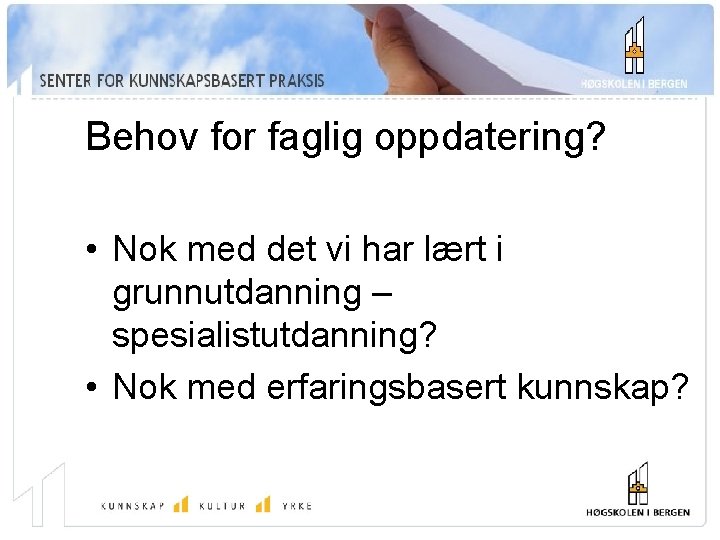 SENTER FOR KUNNSKAPSBASERT PRAKSIS

HØGSKOLEN I BERGEN

Behov for faglig oppdatering?

• Nok med det vi har lært i grunnutdanning – spesialistutdanning?
• Nok med erfaringsbasert kunnskap?

KUNNSKAP KULTUR YRKE

HØGSKOLEN I BERGEN